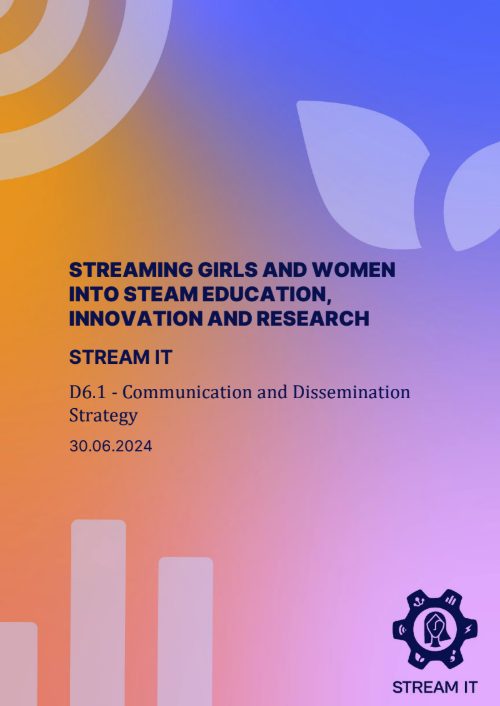 STREAMING GIRLS AND WOMEN INTO STEAM EDUCATION, INNOVATION AND RESEARCH

STREAM IT

D6.1 - Communication and Dissemination Strategy

30.06.2024

STREAM IT